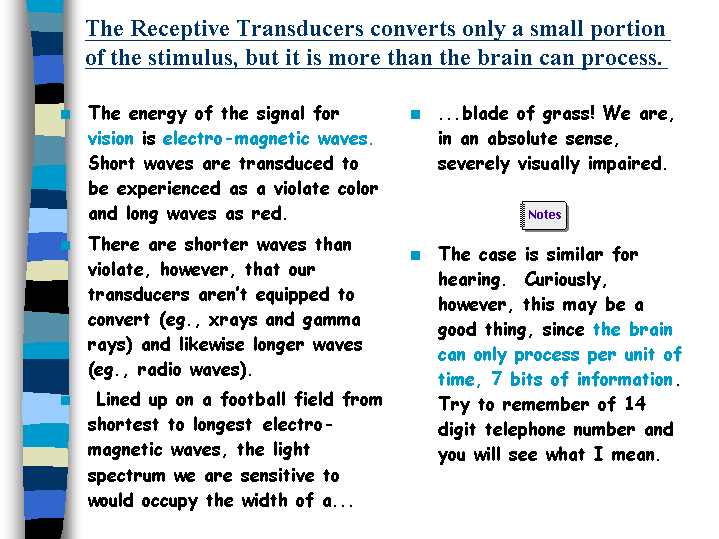 The Receptive Transducers converts only a small portion of the stimulus, but it is more than the brain can process.

The energy of the signal for vision is electro-magnetic waves. Short waves are transduced to be experienced as a violate color and long waves as red.

There are shorter waves than violate, however, that our transducers aren't equipped to convert (eg., xrays and gamma rays) and likewise longer waves (eg., radio waves).

Lined up on a football field from shortest to longest electro-magnetic waves, the light spectrum we are sensitive to would occupy the width of a...

...blade of grass! We are, in an absolute sense, severely visually impaired.

Notes

The case is similar for hearing. Curiously, however, this may be a good thing, since the brain can only process per unit of time, 7 bits of information. Try to remember of 14 digit telephone number and you will see what I mean.